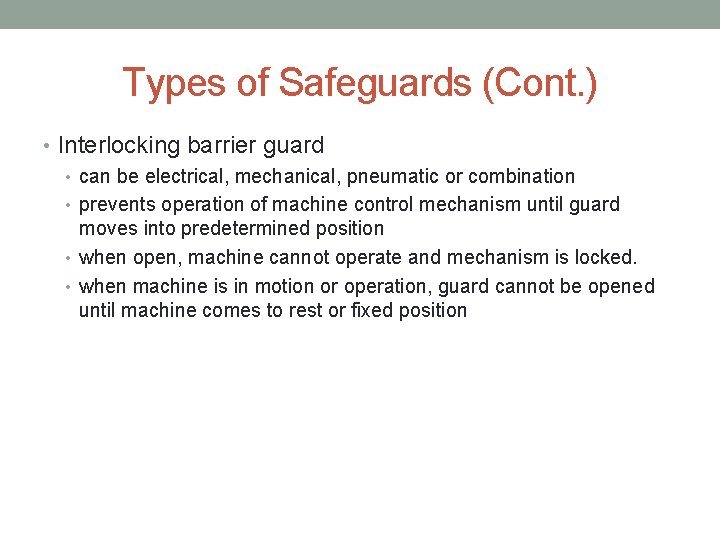 Types of Safeguards (Cont.)

• Interlocking barrier guard
  • can be electrical, mechanical, pneumatic or combination
  • prevents operation of machine control mechanism until guard moves into predetermined position
  • when open, machine cannot operate and mechanism is locked.
  • when machine is in motion or operation, guard cannot be opened until machine comes to rest or fixed position